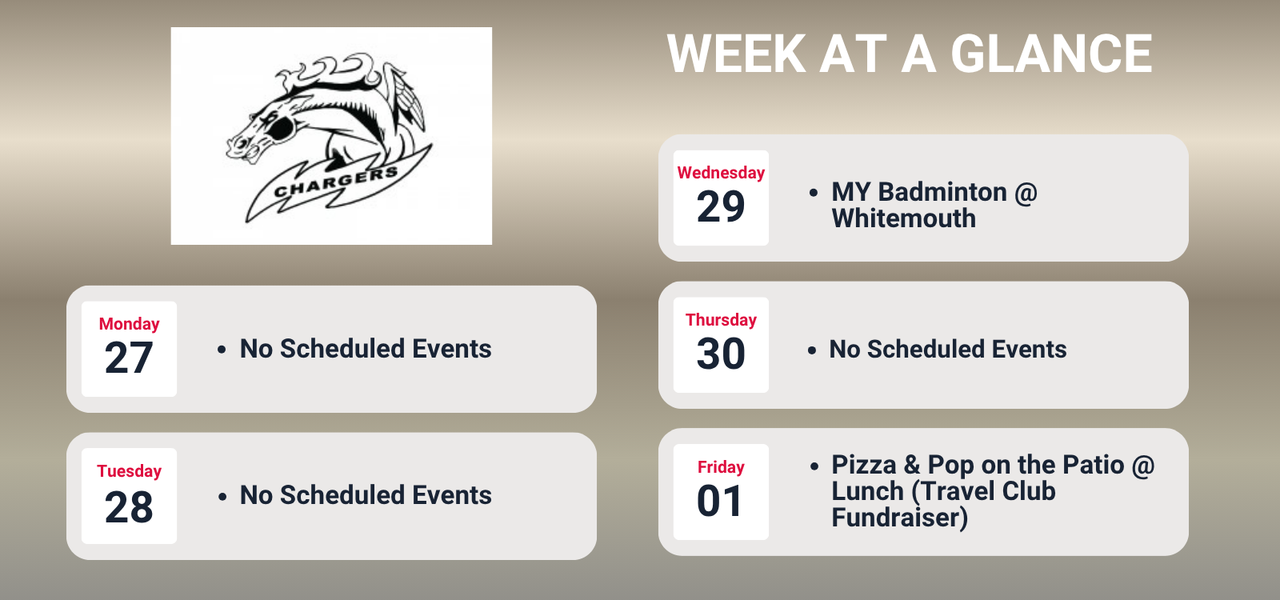 CHARGERS

WEEK AT A GLANCE

Monday
27
• No Scheduled Events

Tuesday
28
• No Scheduled Events

Wednesday
29
• MY Badminton @ Whitemouth

Thursday
30
• No Scheduled Events

Friday
01
• Pizza & Pop on the Patio @ Lunch (Travel Club Fundraiser)